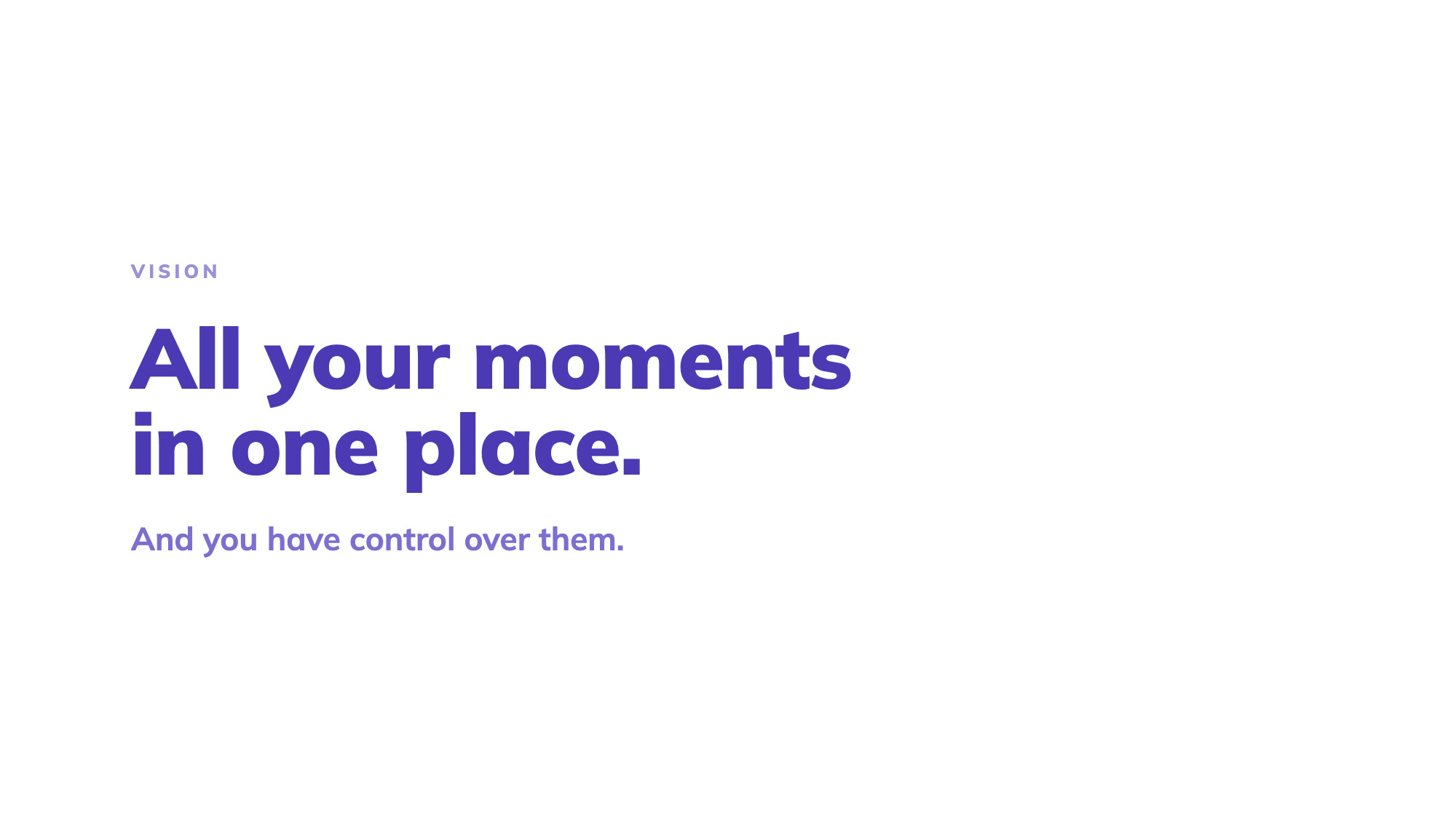 VISION

All your moments in one place.

And you have control over them.